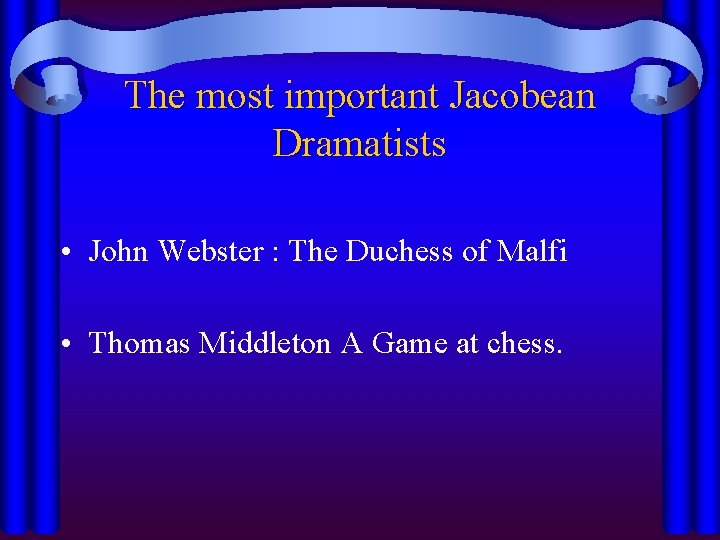 The most important Jacobean Dramatists

• John Webster : The Duchess of Malfi

• Thomas Middleton A Game at chess.